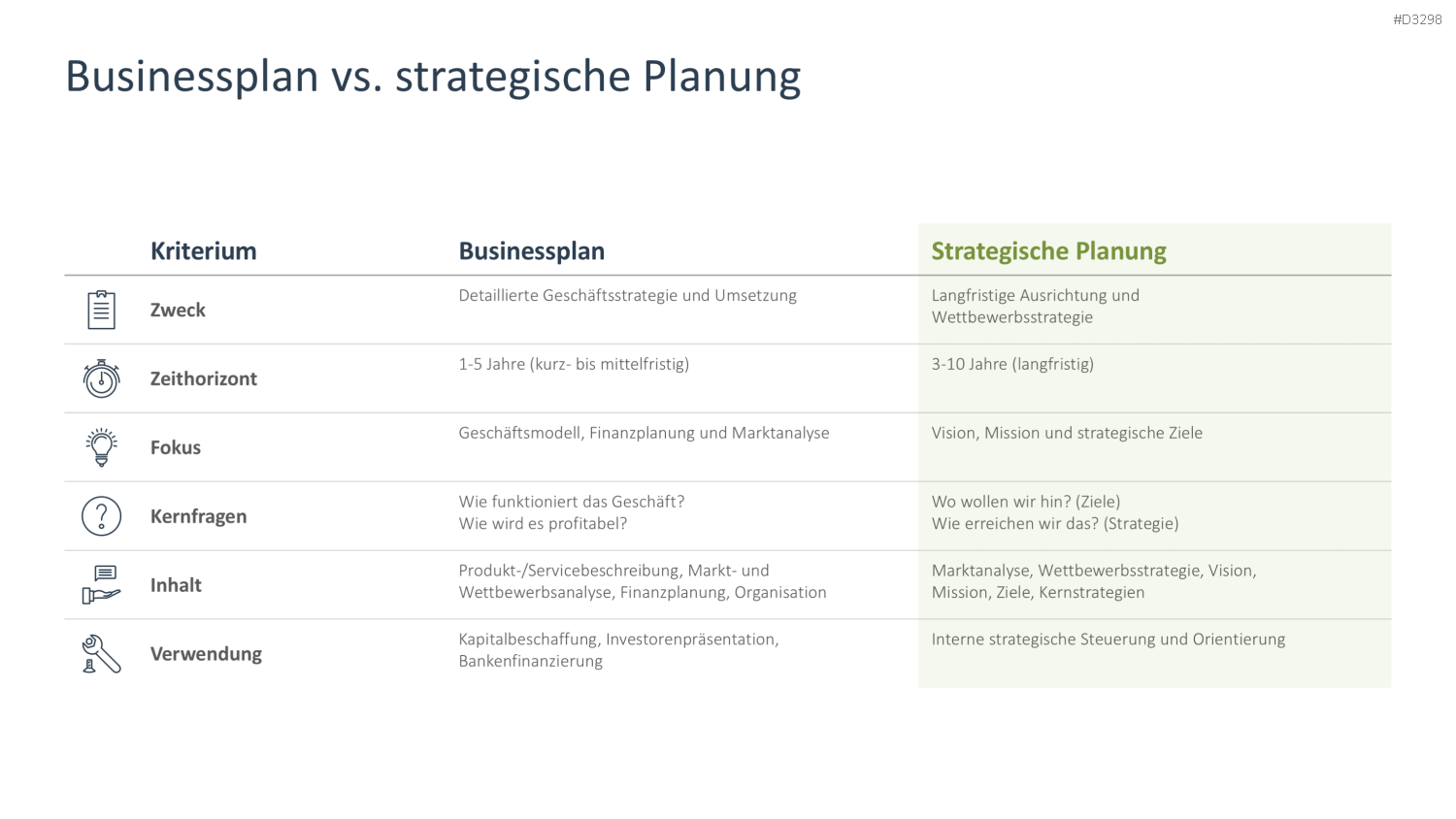 #D3298

Businessplan vs. strategische Planung

| Kriterium | Businessplan | Strategische Planung |
|---|---|---|
| Zweck | Detaillierte Geschäftsstrategie und Umsetzung | Langfristige Ausrichtung und Wettbewerbsstrategie |
| Zeithorizont | 1-5 Jahre (kurz- bis mittelfristig) | 3-10 Jahre (langfristig) |
| Fokus | Geschäftsmodell, Finanzplanung und Marktanalyse | Vision, Mission und strategische Ziele |
| Kernfragen | Wie funktioniert das Geschäft? Wie wird es profitabel? | Wo wollen wir hin? (Ziele) Wie erreichen wir das? (Strategie) |
| Inhalt | Produkt-/Servicebeschreibung, Markt- und Wettbewerbsanalyse, Finanzplanung, Organisation | Marktanalyse, Wettbewerbsstrategie, Vision, Mission, Ziele, Kernstrategien |
| Verwendung | Kapitalbeschaffung, Investorenpräsentation, Bankenfinanzierung | Interne strategische Steuerung und Orientierung |